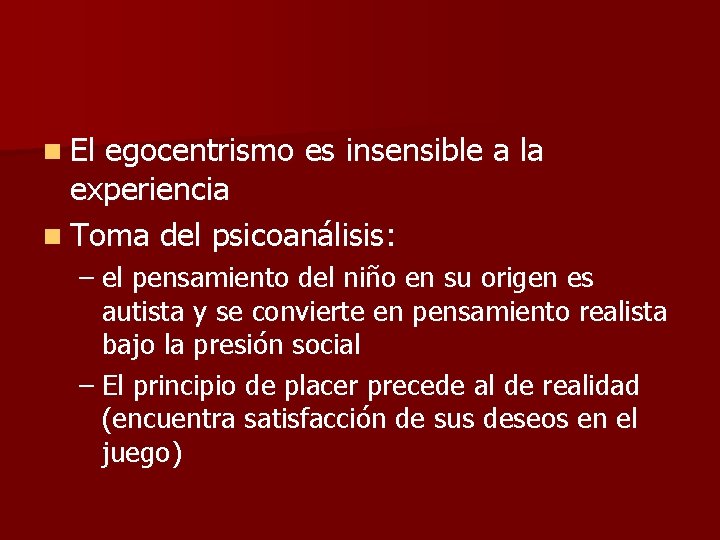 El egocentrismo es insensible a la experiencia

Toma del psicoanálisis:

– el pensamiento del niño en su origen es autista y se convierte en pensamiento realista bajo la presión social

– El principio de placer precede al de realidad (encuentra satisfacción de sus deseos en el juego)